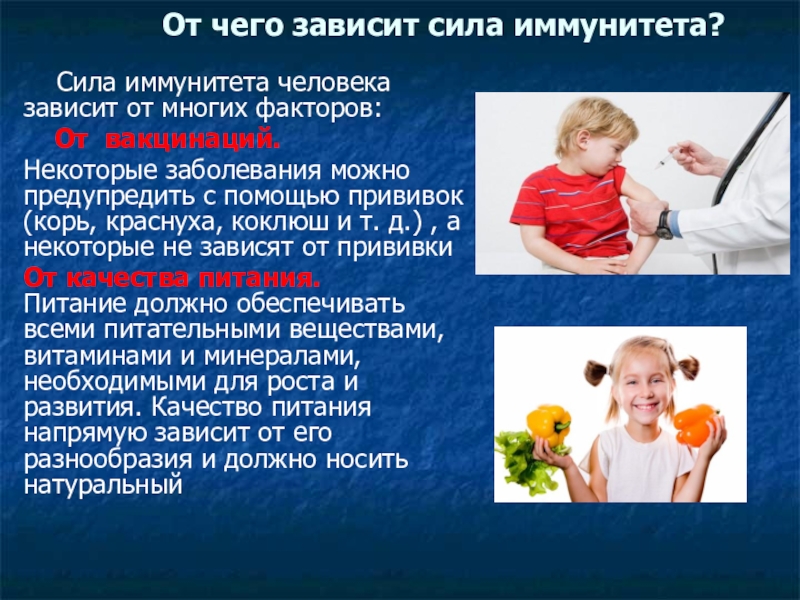 От чего зависит сила иммунитета?

Сила иммунитета человека зависит от многих факторов:

От вакцинаций.

Некоторые заболевания можно предупредить с помощью прививок (корь, краснуха, коклюш и т. д.) , а некоторые не зависят от прививки

От качества питания.

Питание должно обеспечивать всеми питательными веществами, витаминами и минералами, необходимыми для роста и развития. Качество питания напрямую зависит от его разнообразия и должно носить натуральный